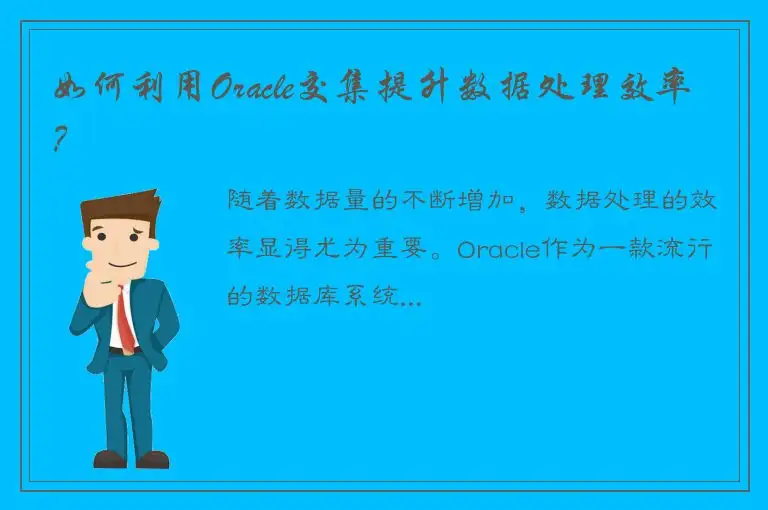 如何利用Oracle交集提升数据处理效率？

随着数据量的不断增加，数据处理的效率显得尤为重要。Oracle作为一款流行的数据库系统...